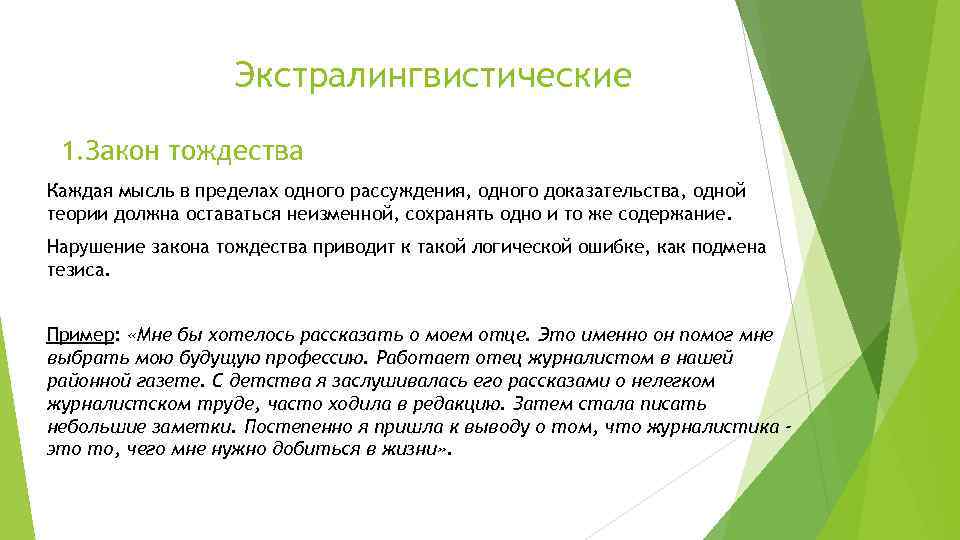 Экстралингвистические

1.Закон тождества

Каждая мысль в пределах одного рассуждения, одного доказательства, одной теории должна оставаться неизменной, сохранять одно и то же содержание.

Нарушение закона тождества приводит к такой логической ошибке, как подмена тезиса.

Пример: «Мне бы хотелось рассказать о моем отце. Это именно он помог мне выбрать мою будущую профессию. Работает отец журналистом в нашей районной газете. С детства я заслушивалась его рассказами о нелегком журналистском труде, часто ходила в редакцию. Затем стала писать небольшие заметки. Постепенно я пришла к выводу о том, что журналистика - это то, чего мне нужно добиться в жизни».